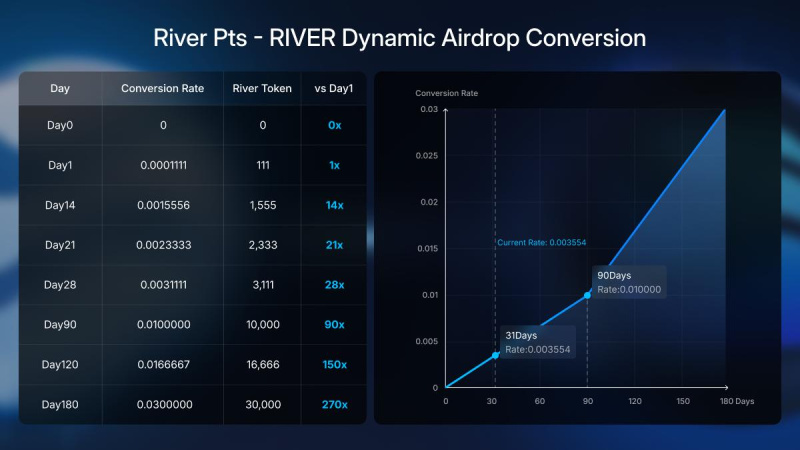 River Pts - RIVER Dynamic Airdrop Conversion

| Day | Conversion Rate | River Token | vs Day1 |
|---|---|---|---|
| Day0 | 0 | 0 | 0x |
| Day1 | 0.0001111 | 111 | 1x |
| Day14 | 0.0015556 | 1,555 | 14x |
| Day21 | 0.0023333 | 2,333 | 21x |
| Day28 | 0.0031111 | 3,111 | 28x |
| Day90 | 0.0100000 | 10,000 | 90x |
| Day120 | 0.0166667 | 16,666 | 150x |
| Day180 | 0.0300000 | 30,000 | 270x |

Conversion Rate
0.03
0.025
0.02
0.015
0.01
0.005
0
Current Rate: 0.003554
90Days
Rate:0.010000
31Days
Rate:0.003554
0 30 60 90 120 150 180 Days